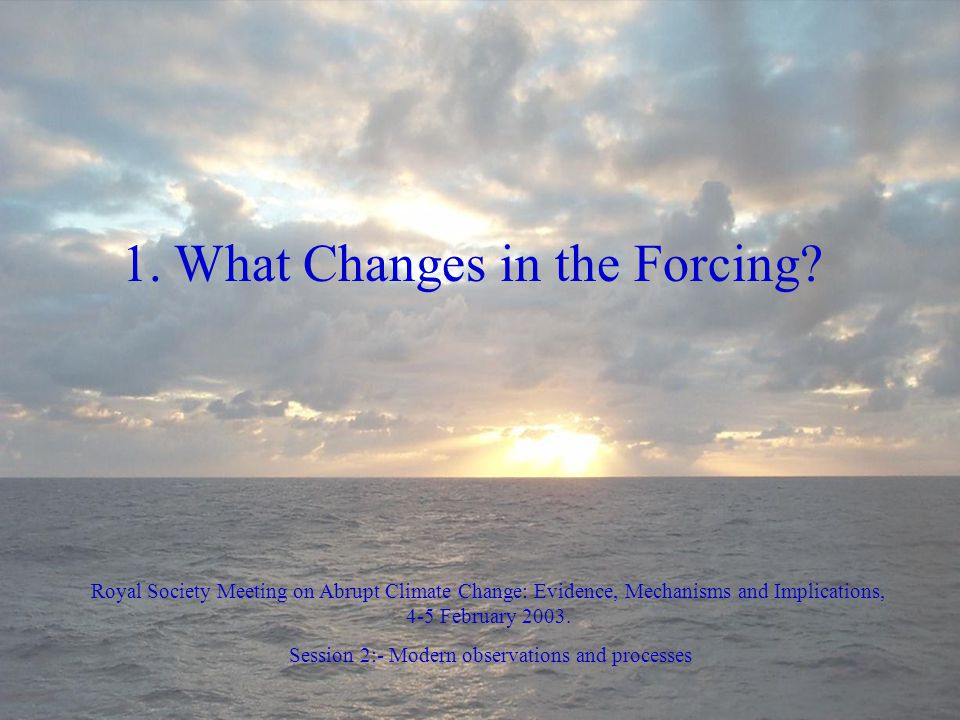 1. What Changes in the Forcing?

Royal Society Meeting on Abrupt Climate Change: Evidence, Mechanisms and Implications, 4-5 February 2003.

Session 2:- Modern observations and processes